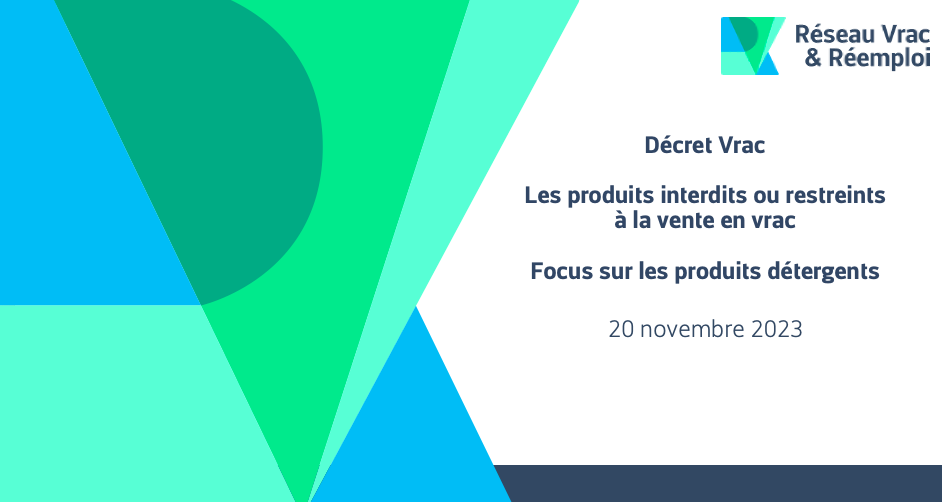 Réseau Vrac
& Réemploi

Décret Vrac

Les produits interdits ou restreints à la vente en vrac

Focus sur les produits détergents

20 novembre 2023